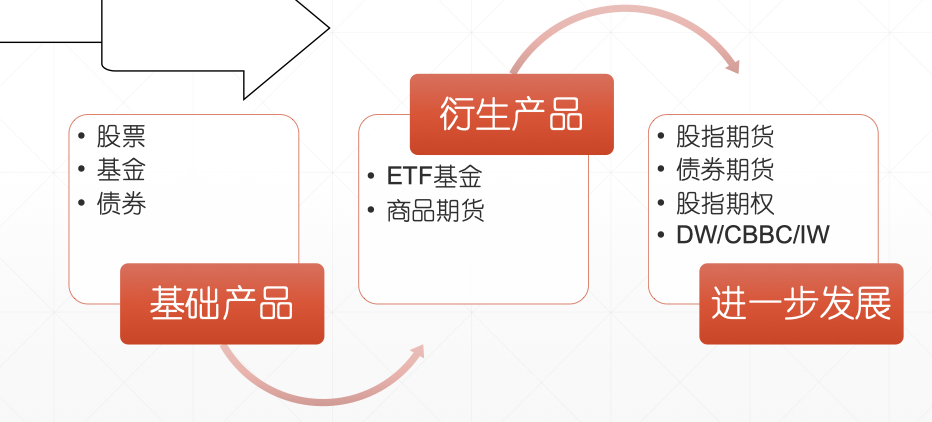 • 股票
• 基金
• 债券

基础产品

衍生产品

• ETF基金
• 商品期货

• 股指期货
• 债券期货
• 股指期权
• DW/CBBC/IW

进一步发展